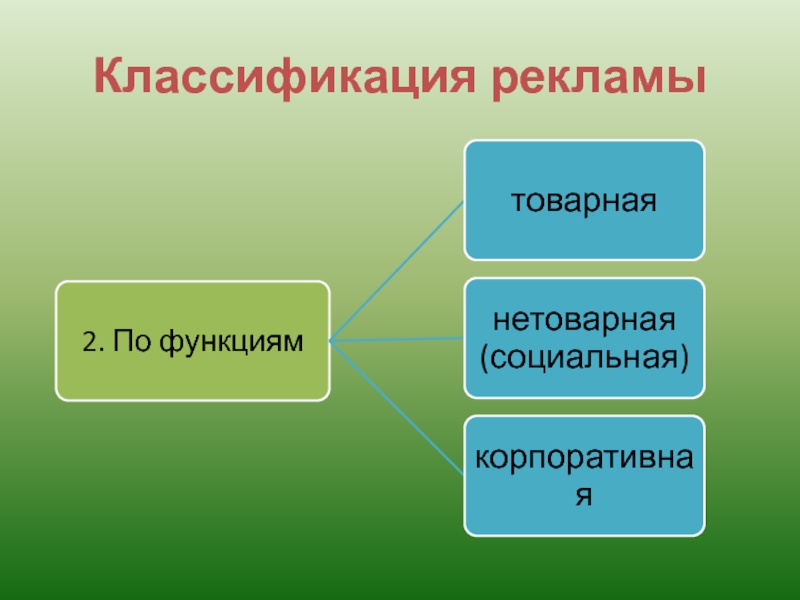 Классификация рекламы

2. По функциям

товарная

нетоварная (социальная)

корпоративная